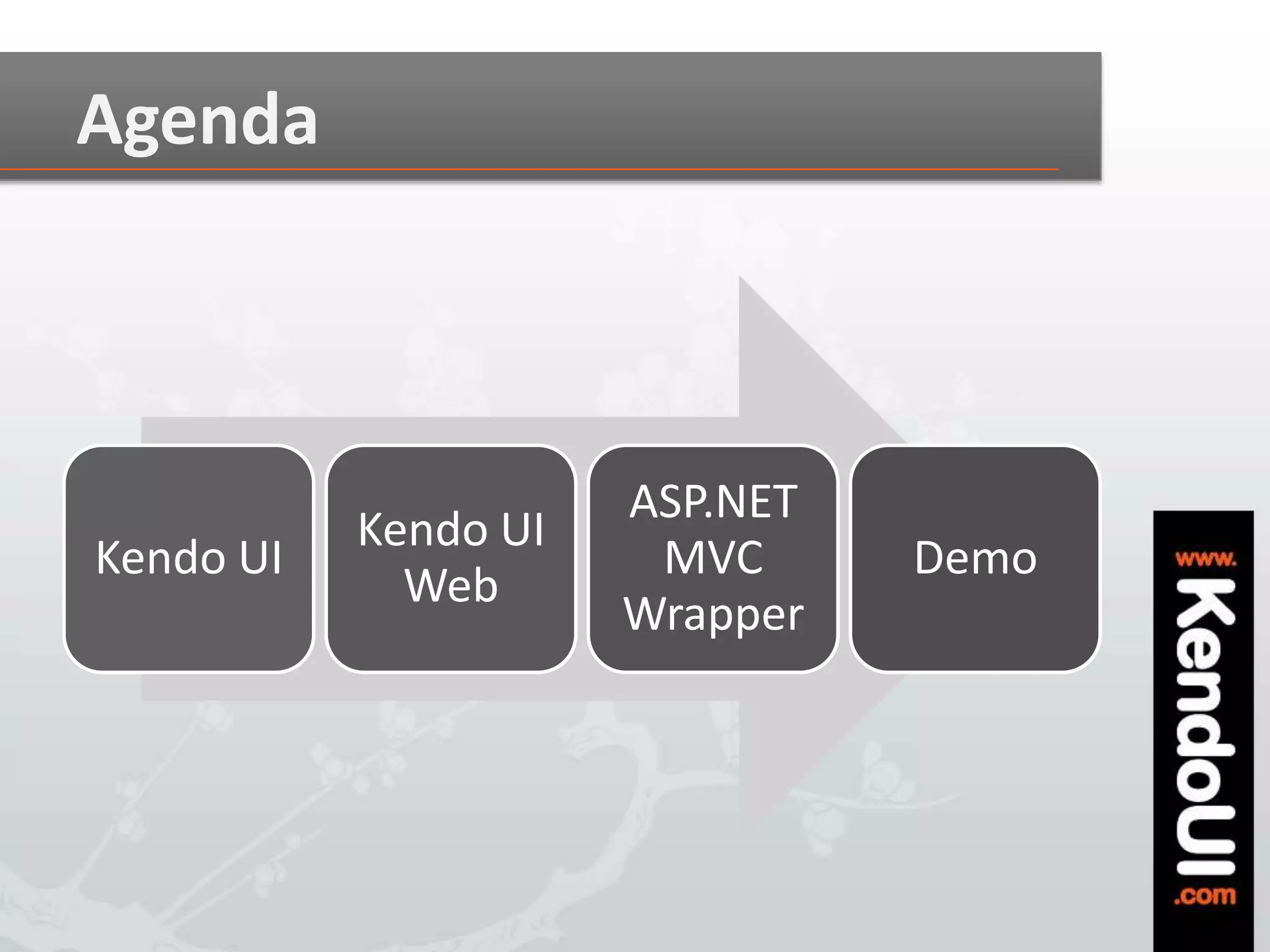 Agenda

Kendo UI

Kendo UI Web

ASP.NET MVC Wrapper

Demo

www.KendoUI.com